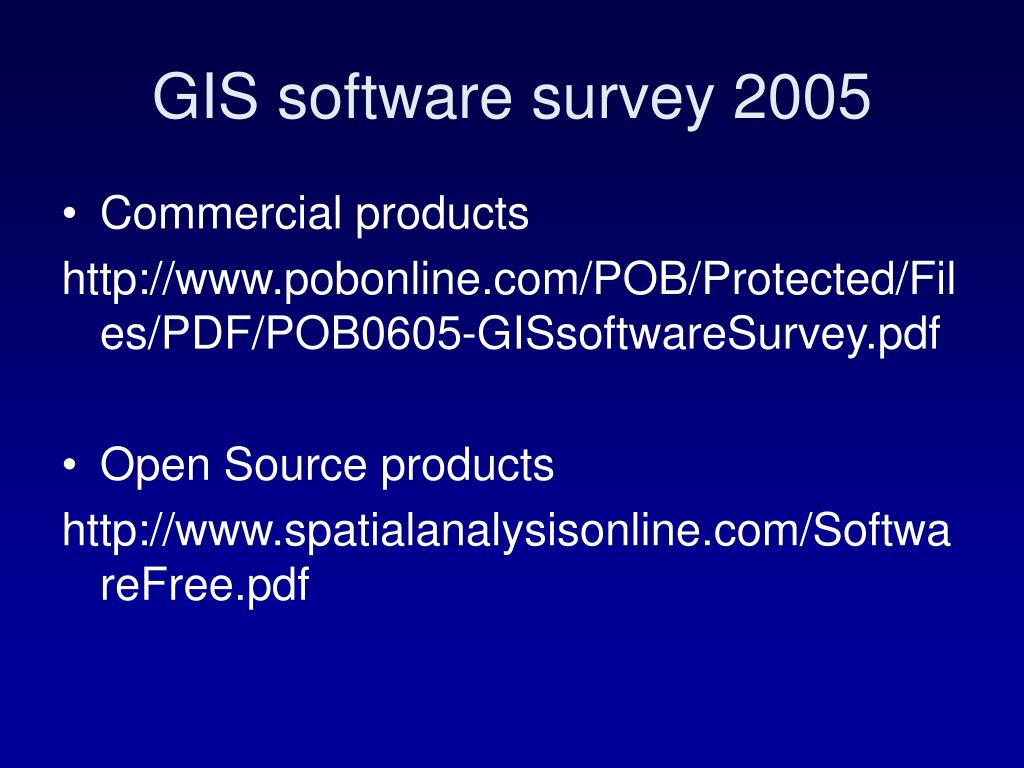 GIS software survey 2005

• Commercial products

http://www.pobonline.com/POB/Protected/Files/PDF/POB0605-GISsoftwareSurvey.pdf

• Open Source products

http://www.spatialanalysisonline.com/SoftwareFree.pdf